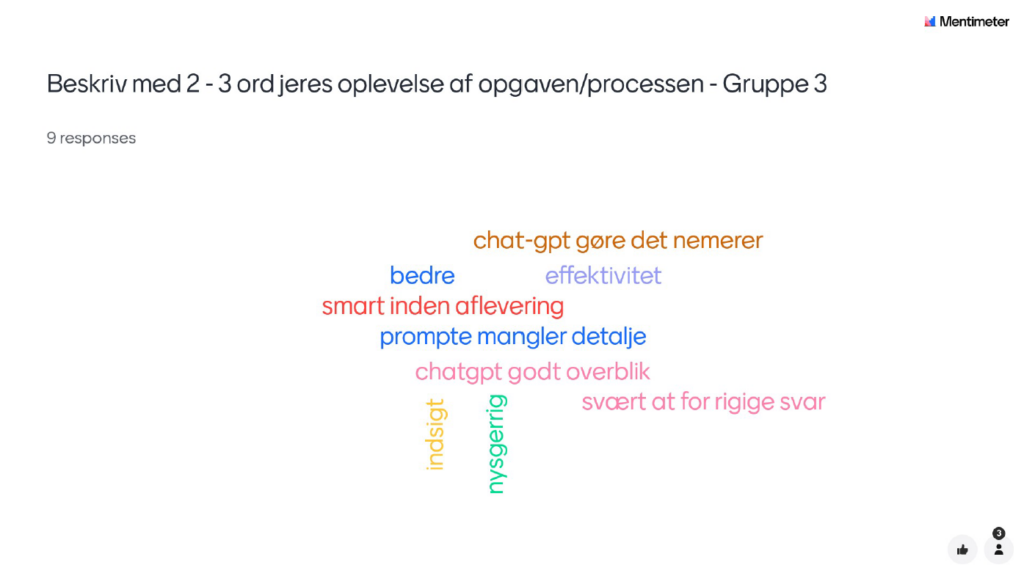 Mentimeter

Beskriv med 2 - 3 ord jeres oplevelse af opgaven/processen - Gruppe 3

9 responses

chat-gpt gøre det nemerer

bedre

effektivitet

smart inden aflevering

prompte mangler detalje

chatgpt godt overblik

svært at for rigige svar

indsigt

nysgerrig

3